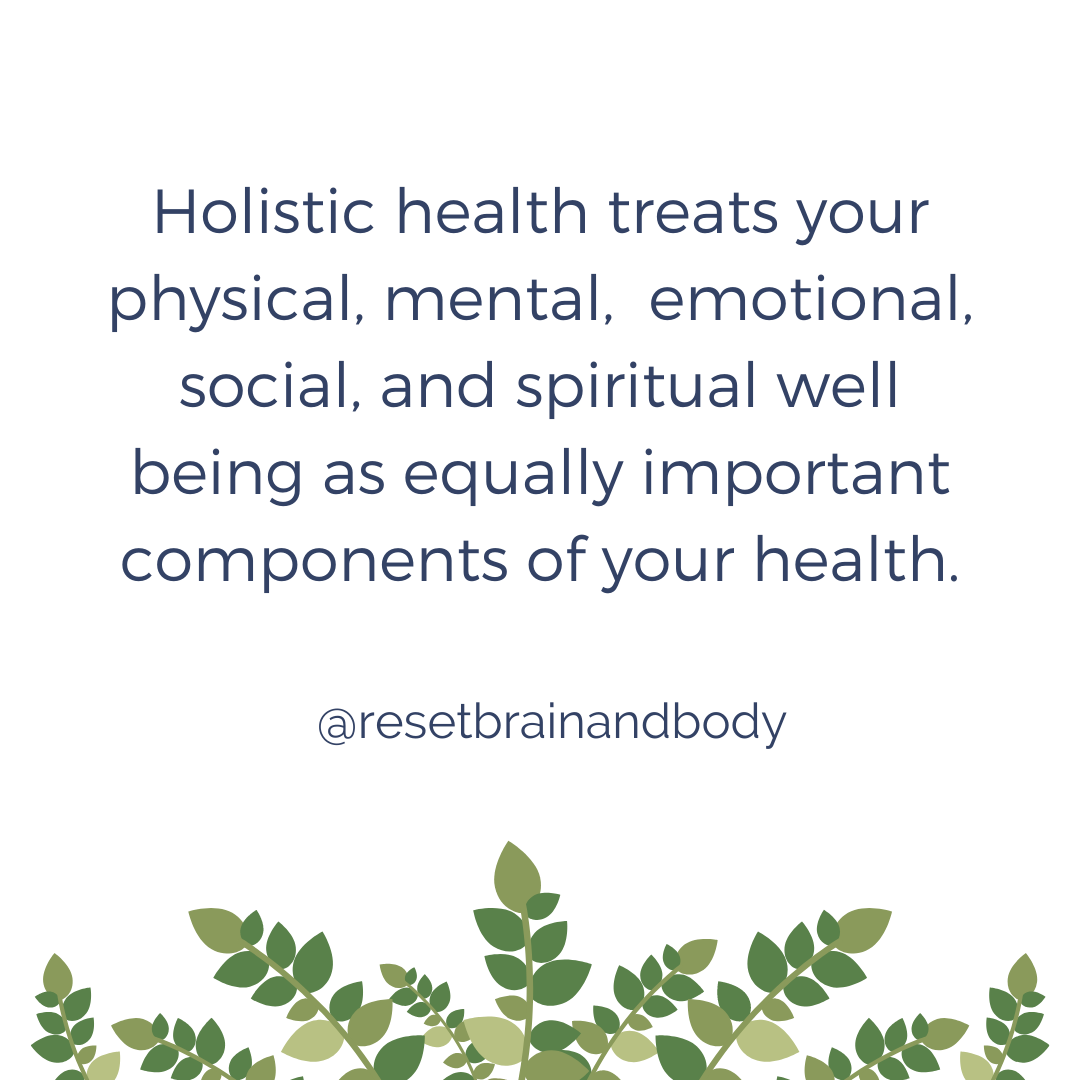 Holistic health treats your physical, mental, emotional, social, and spiritual well being as equally important components of your health.

@resetbrainandbody